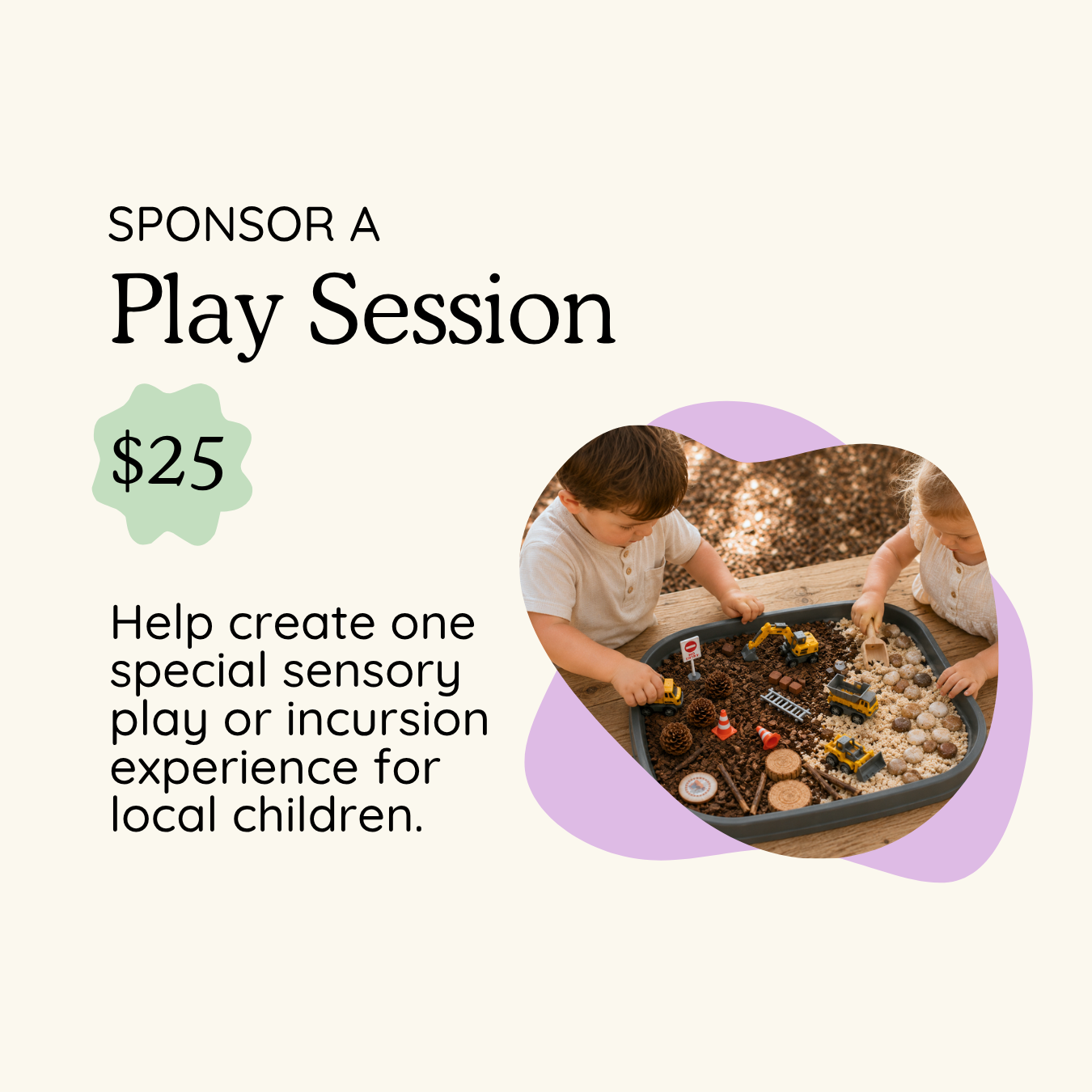 SPONSOR A
Play Session

$25

Help create one special sensory play or incursion experience for local children.